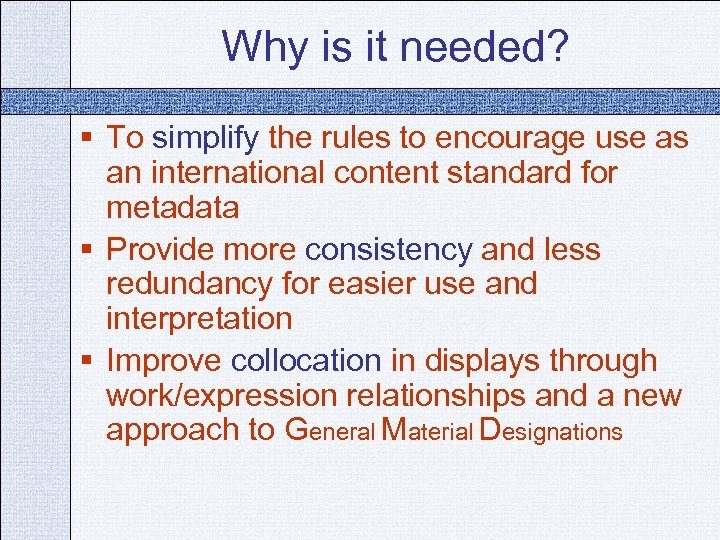 Why is it needed?

▪ To simplify the rules to encourage use as an international content standard for metadata
▪ Provide more consistency and less redundancy for easier use and interpretation
▪ Improve collocation in displays through work/expression relationships and a new approach to General Material Designations